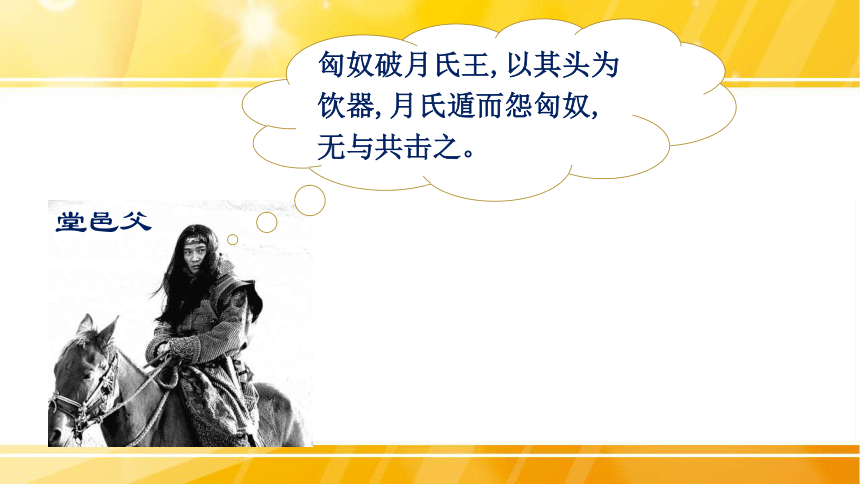 匈奴破月氏王, 以其头为饮器, 月氏遁而怨匈奴, 无与共击之。

堂邑父